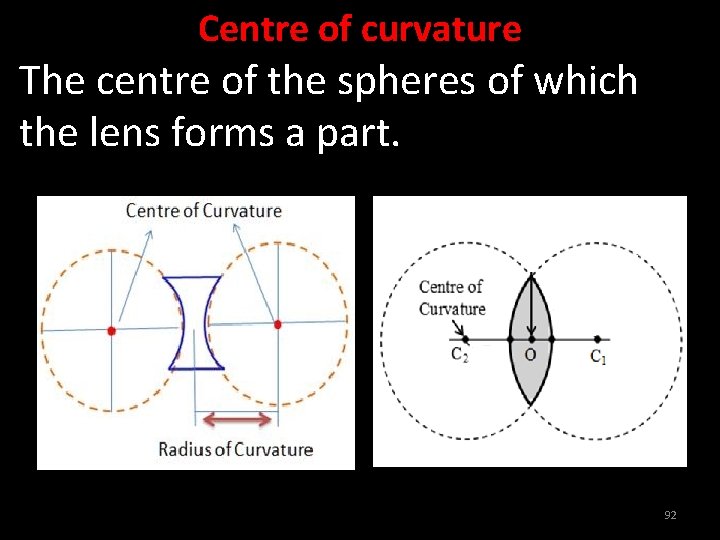 Centre of curvature

The centre of the spheres of which the lens forms a part.

Centre of Curvature

Radius of Curvature

Centre of Curvature

$C_2$

O

$C_1$

92